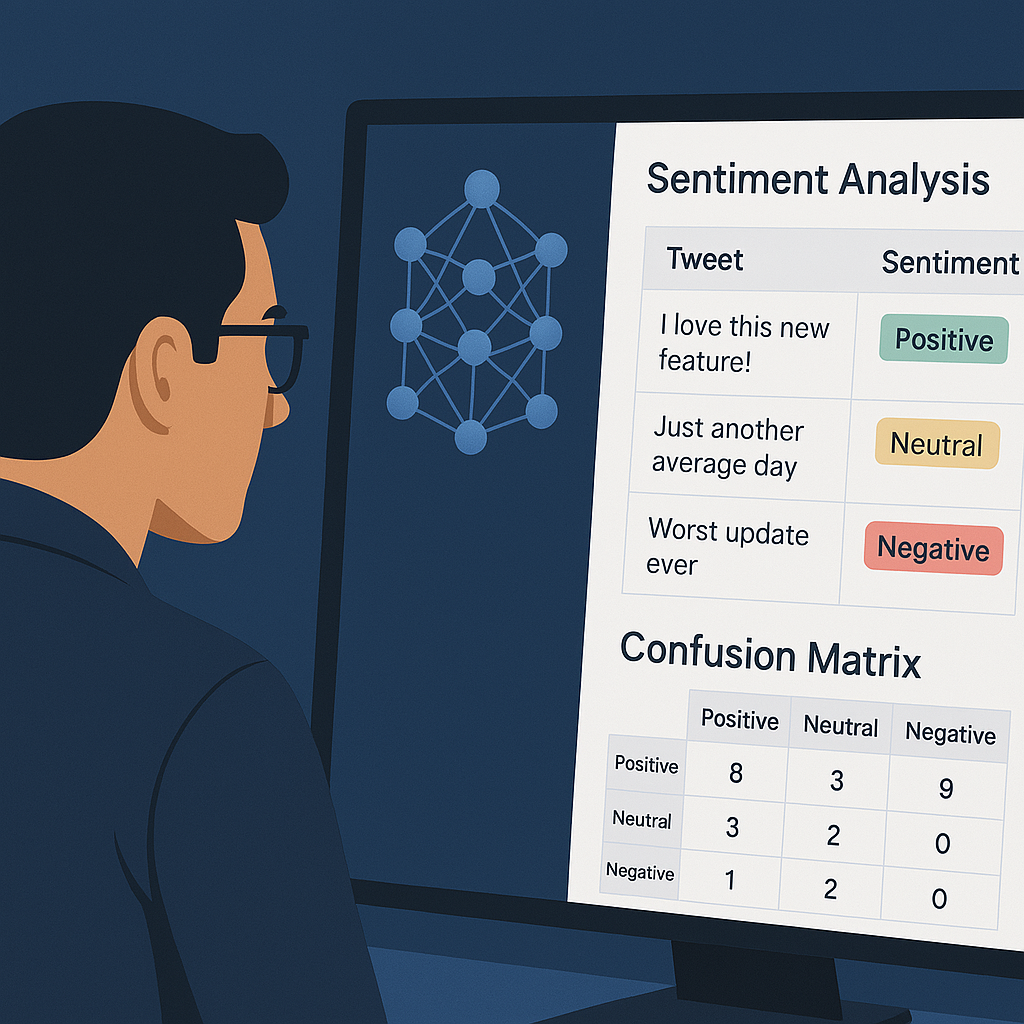 Sentiment Analysis

| Tweet | Sentiment |
|---|---|
| I love this new feature! | Positive |
| Just another average day | Neutral |
| Worst update ever | Negative |

Confusion Matrix

| | Positive | Neutral | Negative |
|---|---|---|---|
| Positive | 8 | 3 | 9 |
| Neutral | 3 | 2 | 0 |
| Negative | 1 | 2 | 0 |